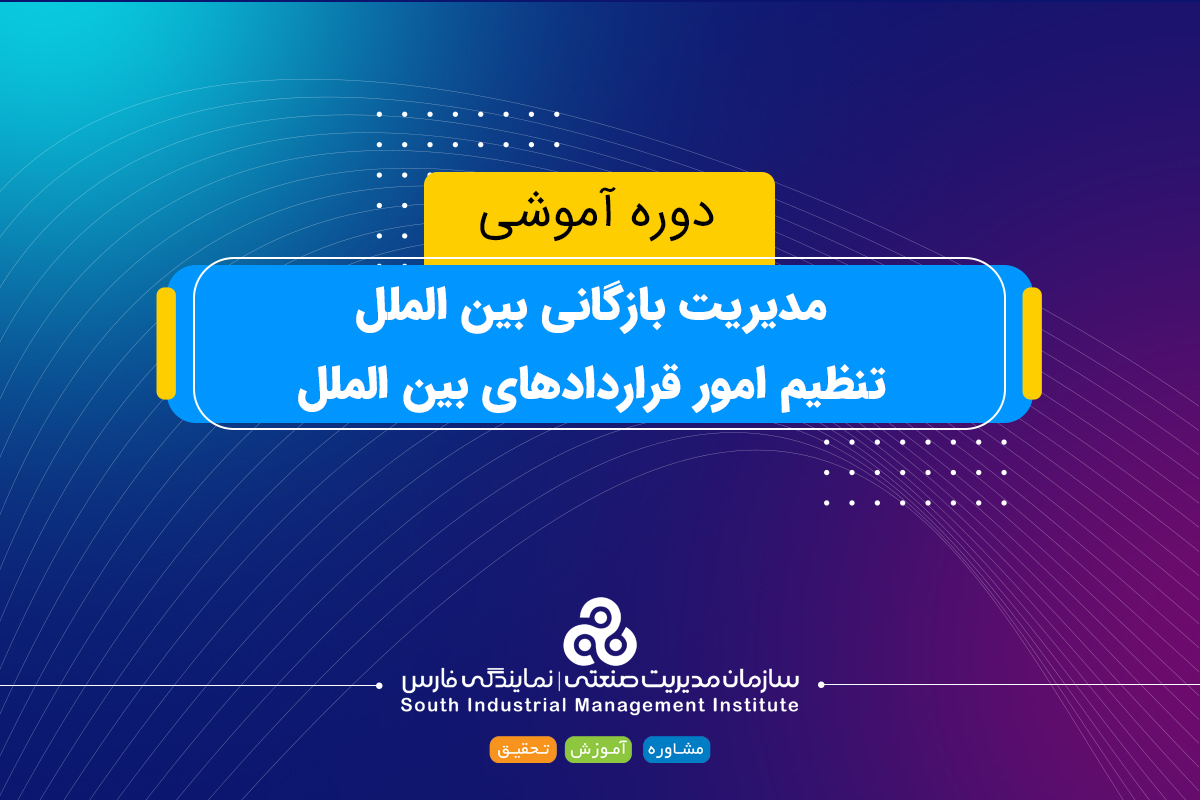 دوره آموشی

مدیریت بازگانی بین الملل
تنظیم امور قراردادهای بین الملل

سازمان مدیریت صنعتی | نمایندگی فارس
South Industrial Management Institute

مشاوره آموزش تحقیق